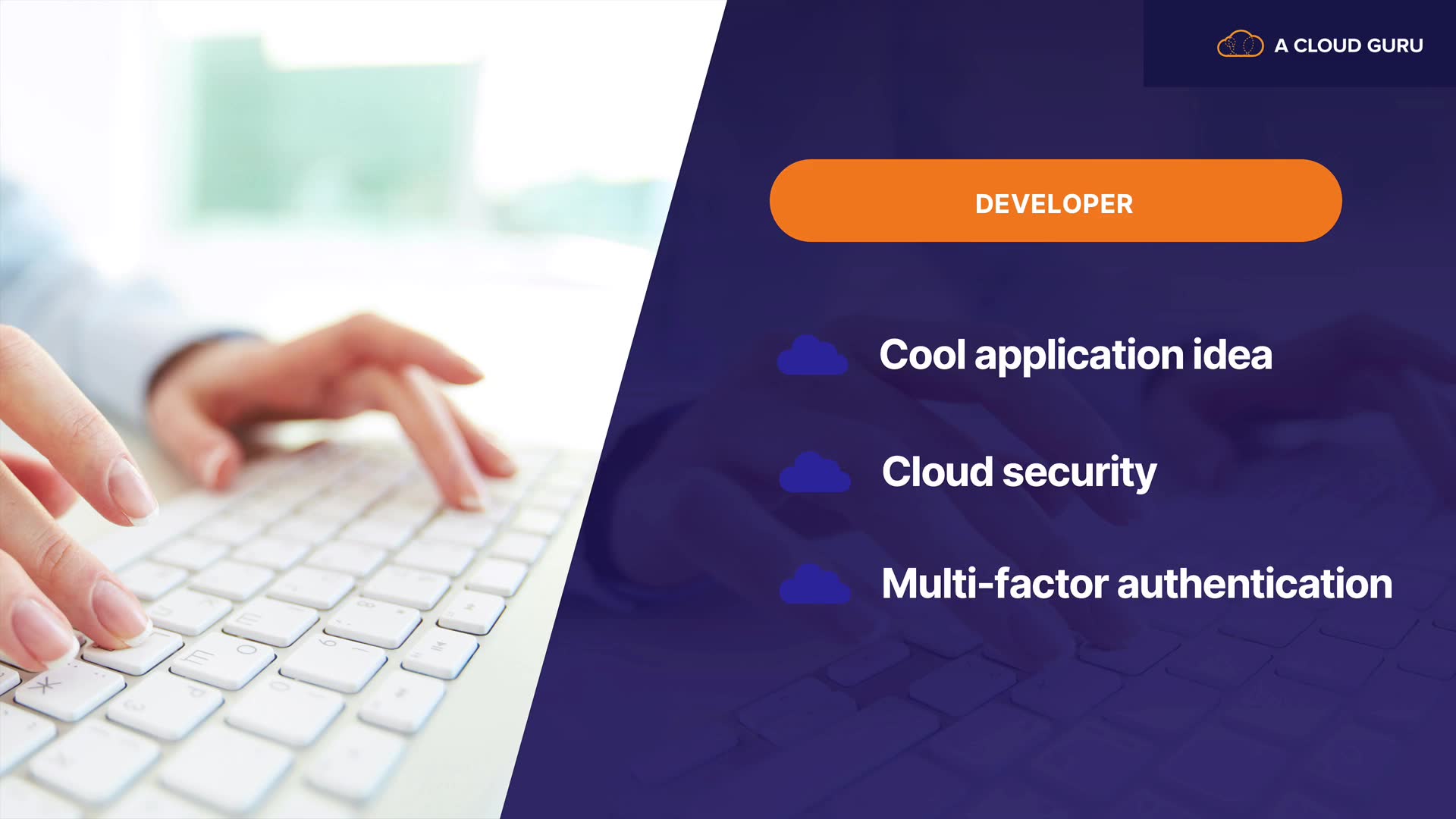 A CLOUD GURU

DEVELOPER

Cool application idea

Cloud security

Multi-factor authentication